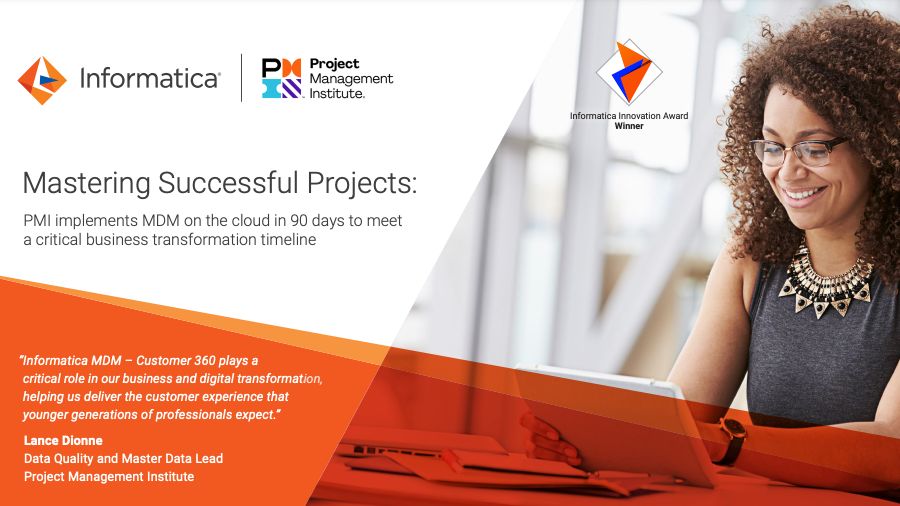 Informatica

PMI Project Management Institute.

Informatica Innovation Award
Winner

Mastering Successful Projects:

PMI implements MDM on the cloud in 90 days to meet a critical business transformation timeline

"Informatica MDM – Customer 360 plays a critical role in our business and digital transformation, helping us deliver the customer experience that younger generations of professionals expect."

Lance Dionne
Data Quality and Master Data Lead
Project Management Institute